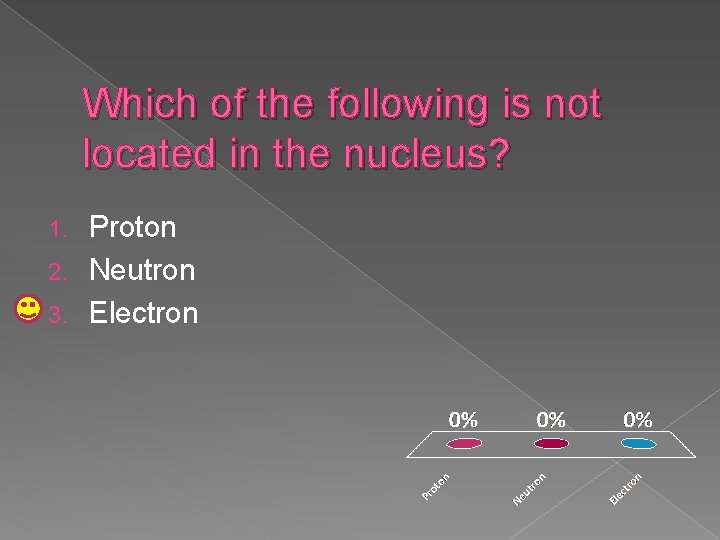 Which of the following is not located in the nucleus?

1. Proton
2. Neutron
3. Electron

0%
0%
0%
Proton
Neutron
Electron